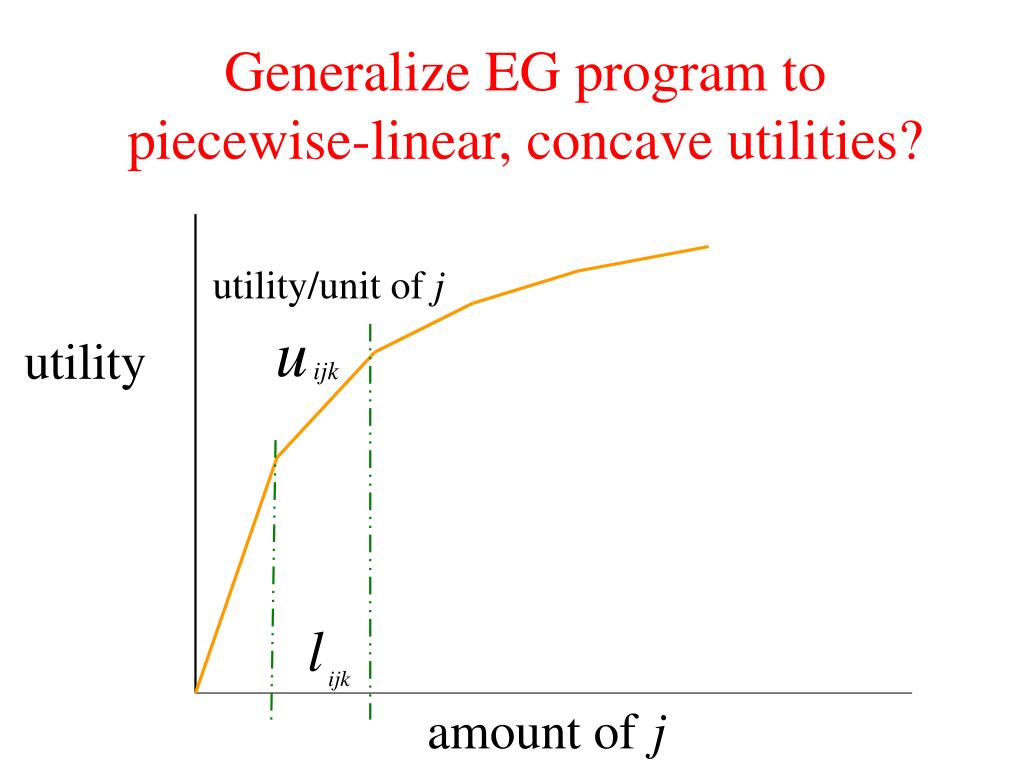 Generalize EG program to piecewise-linear, concave utilities?

utility/unit of $j$

utility

$u_{ijk}$

$l_{ijk}$

amount of $j$